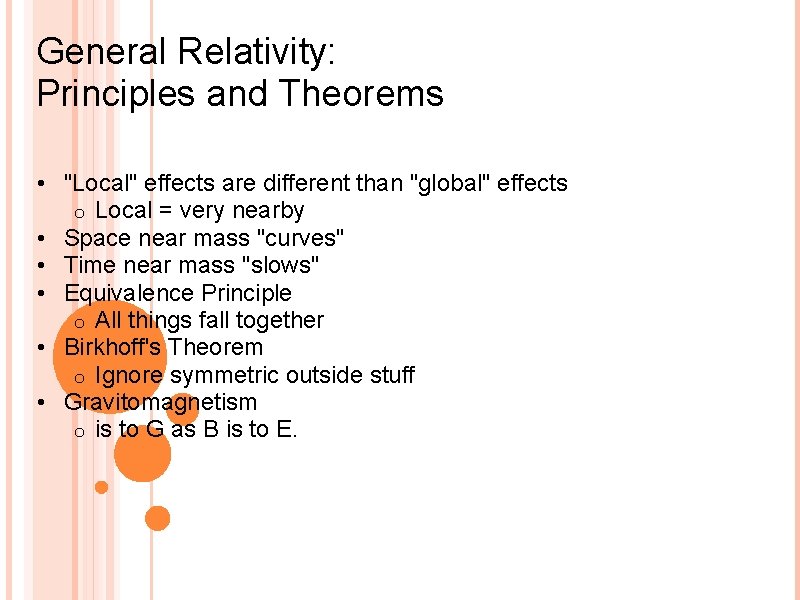 General Relativity:
Principles and Theorems

• "Local" effects are different than "global" effects
o Local = very nearby
• Space near mass "curves"
• Time near mass "slows"
• Equivalence Principle
o All things fall together
• Birkhoff's Theorem
o Ignore symmetric outside stuff
• Gravitomagnetism
o is to G as B is to E.